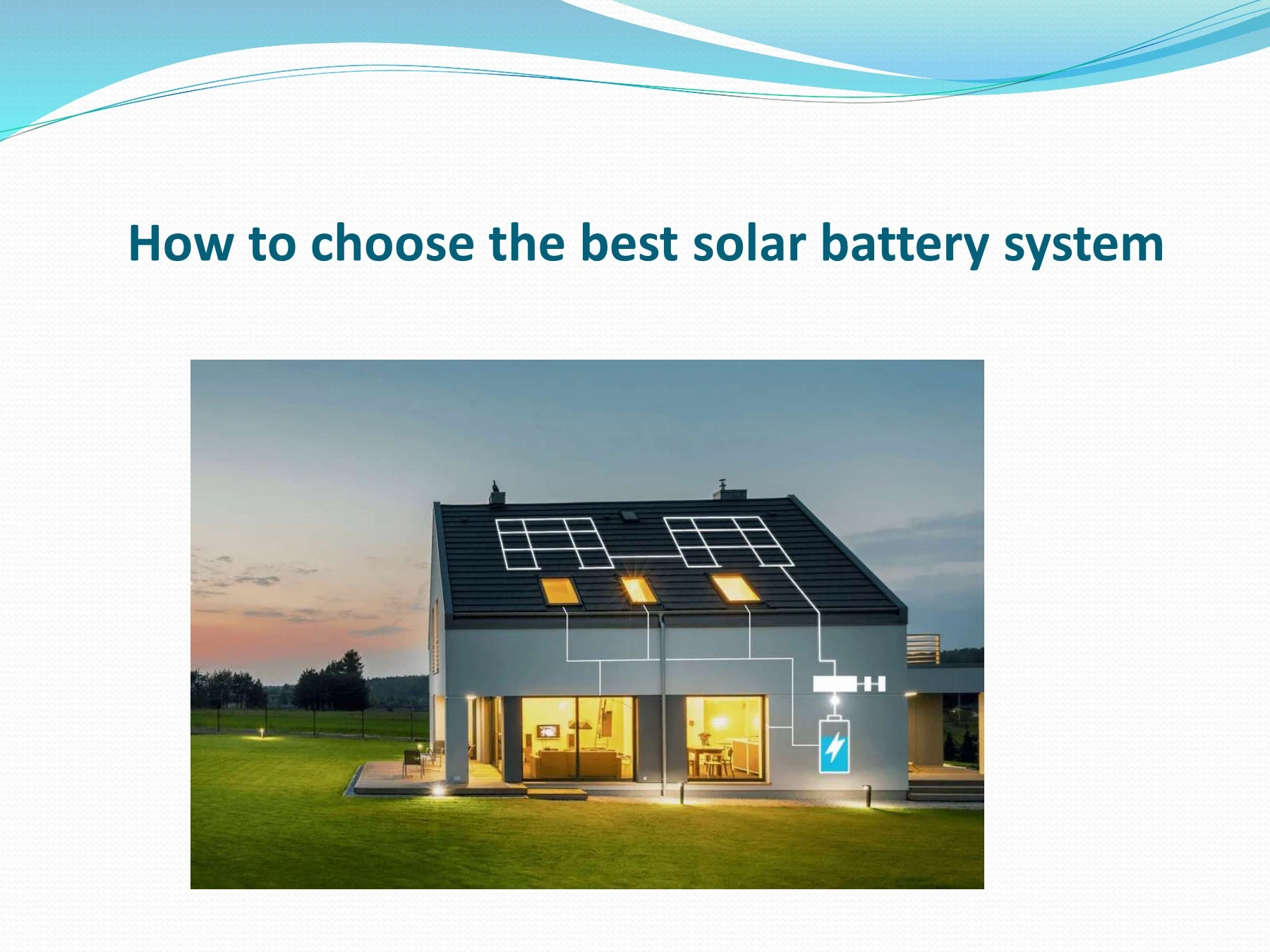 How to choose the best solar battery system